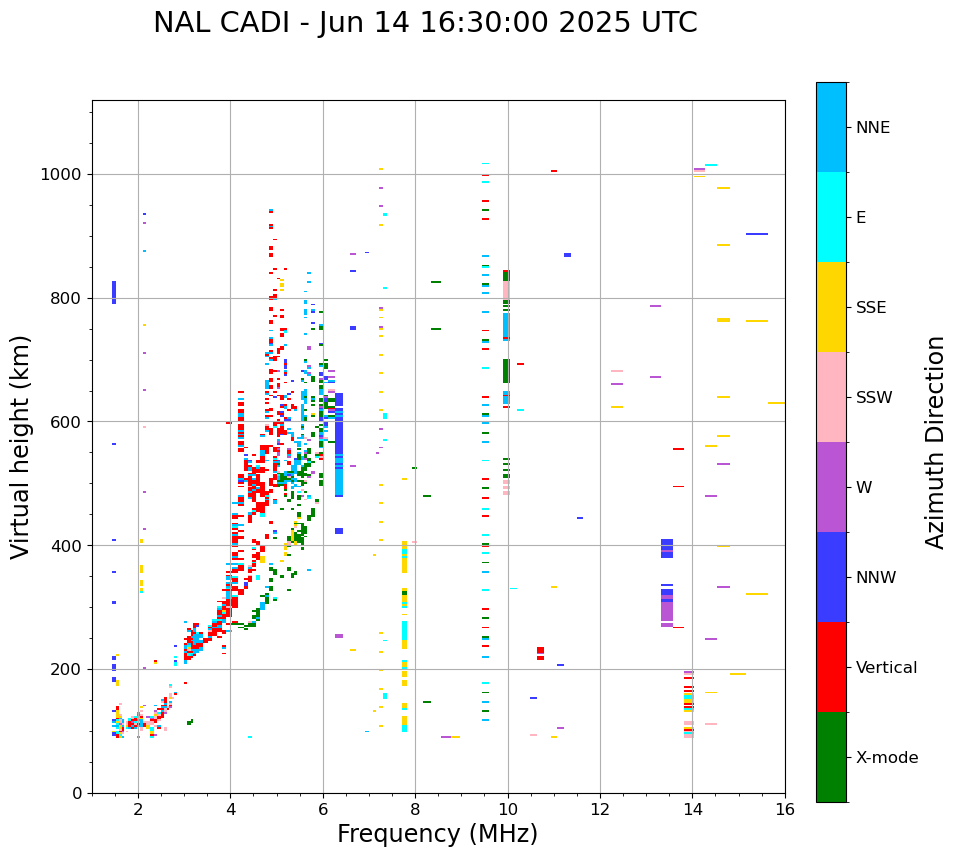 NAL CADI - Jun 14 16:30:00 2025 UTC

Virtual height (km)

1000
800
600
400
200
0

2
4
6
8
10
12
14
16

Frequency (MHz)

NNE
E
SSE
SSW
W
NNW
Vertical
X-mode

Azimuth Direction